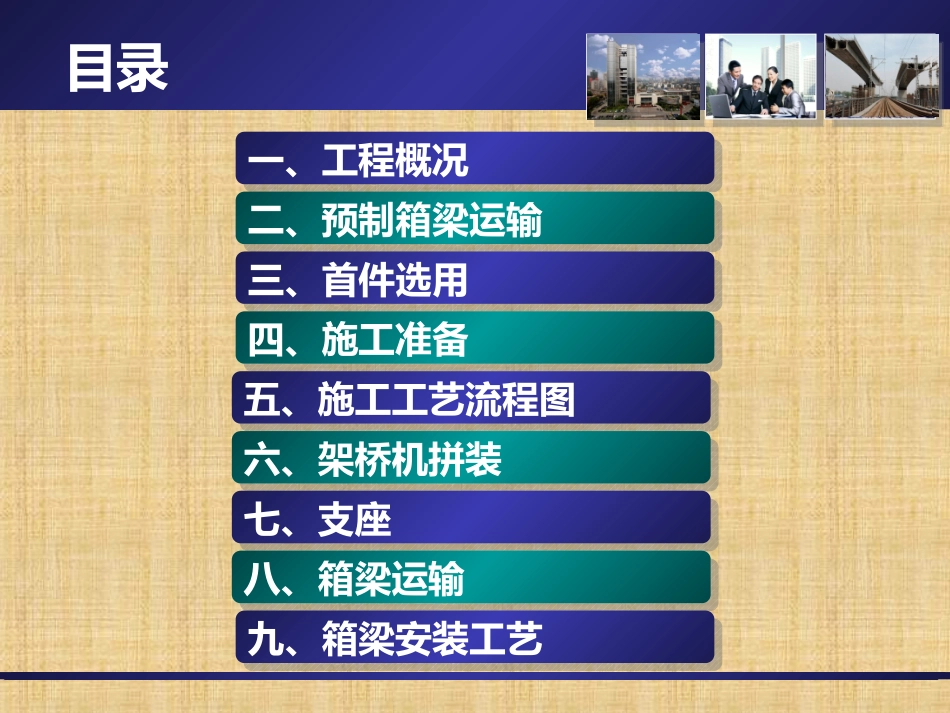 目录

一、工程概况

二、预制箱梁运输

三、首件选用

四、施工准备

五、施工工艺流程图

六、架桥机拼装

七、支座

八、箱梁运输

九、箱梁安装工艺